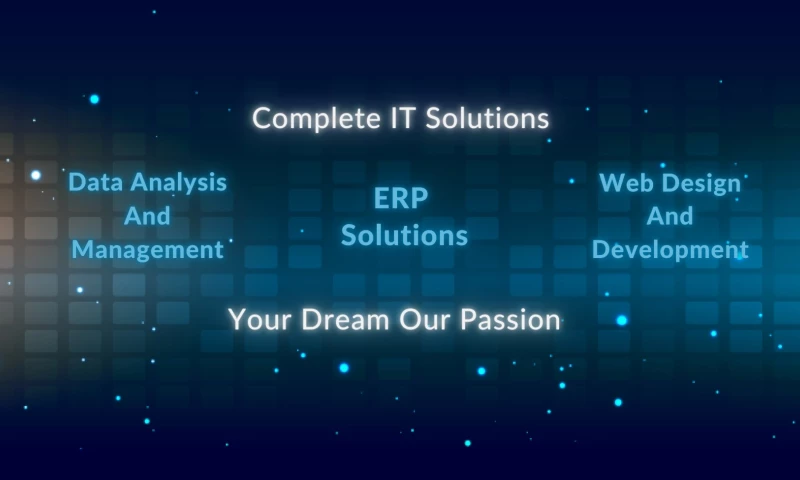 Complete IT Solutions

Data Analysis And Management

ERP Solutions

Web Design And Development

Your Dream Our Passion